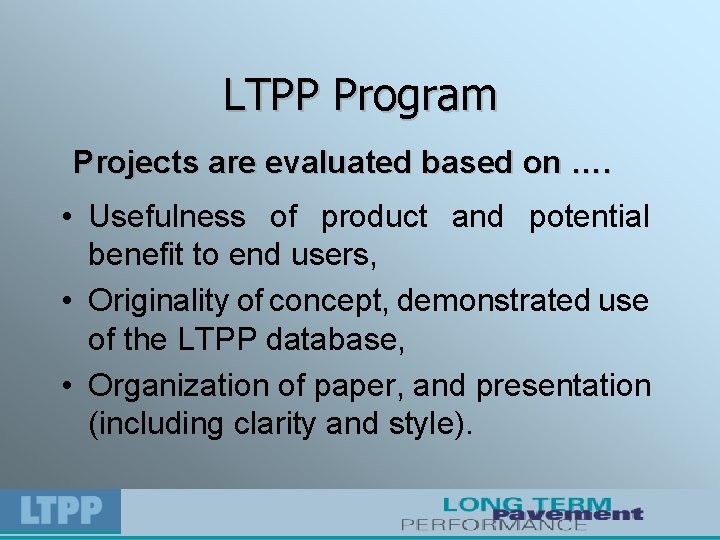 LTPP Program

Projects are evaluated based on ….

• Usefulness of product and potential benefit to end users,

• Originality of concept, demonstrated use of the LTPP database,

• Organization of paper, and presentation (including clarity and style).

LTPP

LONG TERM Pavement PERFORMANCE